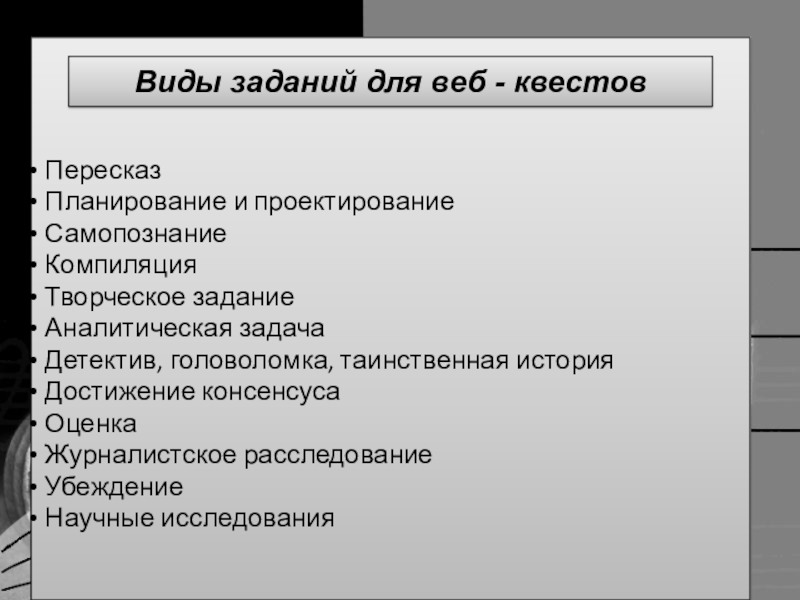 Виды заданий для веб - квестов

• Пересказ
• Планирование и проектирование
• Самопознание
• Компиляция
• Творческое задание
• Аналитическая задача
• Детектив, головоломка, таинственная история
• Достижение консенсуса
• Оценка
• Журналистское расследование
• Убеждение
• Научные исследования